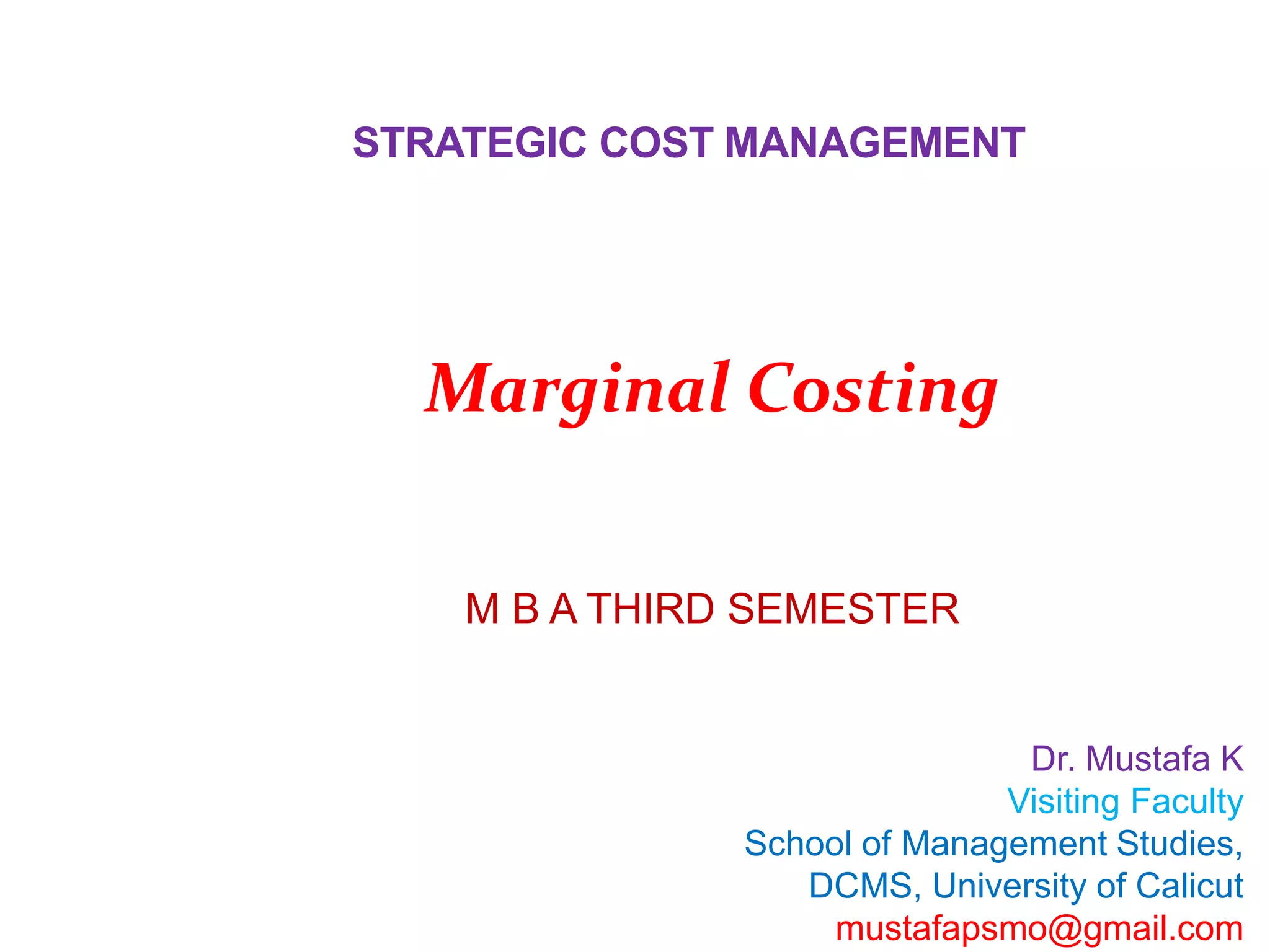 STRATEGIC COST MANAGEMENT

Marginal Costing

M B A THIRD SEMESTER

Dr. Mustafa K
Visiting Faculty
School of Management Studies,
DCMS, University of Calicut
mustafapsmo@gmail.com